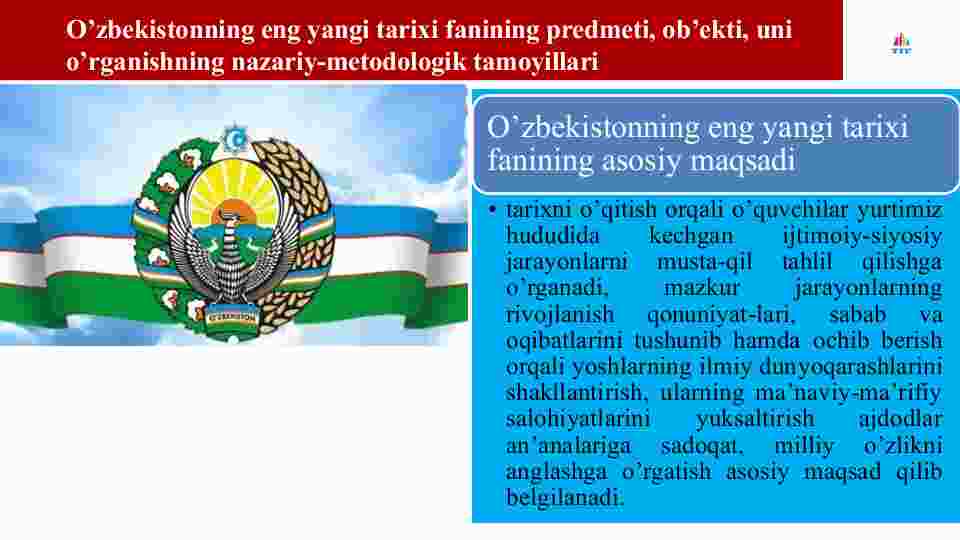 O’zbekistonning eng yangi tarixi fanining predmeti, ob’ekti, uni o’rganishning nazariy-metodologik tamoyillari

O’ZBEKISTON

O’zbekistonning eng yangi tarixi fanining asosiy maqsadi

• tarixni o’qitish orqali o’quvchilar yurtimiz hududida kechgan ijtimoiy-siyosiy jarayonlarni musta-qil tahlil qilishga o’rganadi, mazkur jarayonlarning rivojlanish qonuniyat-lari, sabab va oqibatlarini tushunib hamda ochib berish orqali yoshlarning ilmiy dunyoqarashlarini shakllantirish, ularning ma’naviy-ma’rifiy salohiyatlarini yuksaltirish ajdodlar an’analariga sadoqat, milliy o’zlikni anglashga o’rgatish asosiy maqsad qilib belgilanadi.